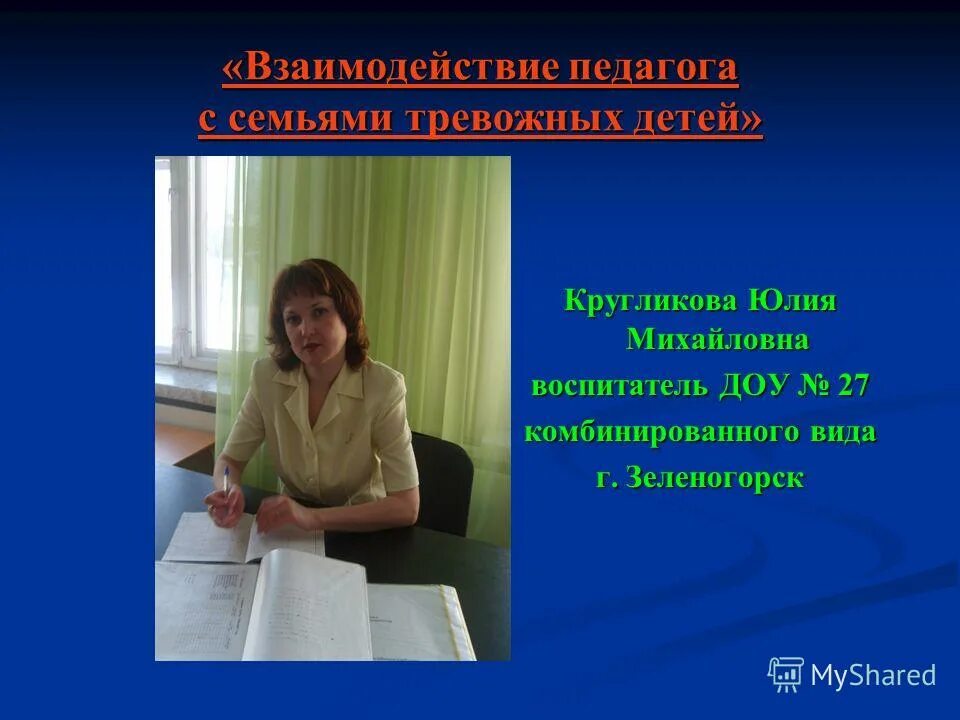 «Взаимодействие педагога с семьями тревожных детей»

Кругликова Юлия Михайловна
воспитатель ДОУ № 27 комбинированного вида
г. Зеленогорск

MyShared